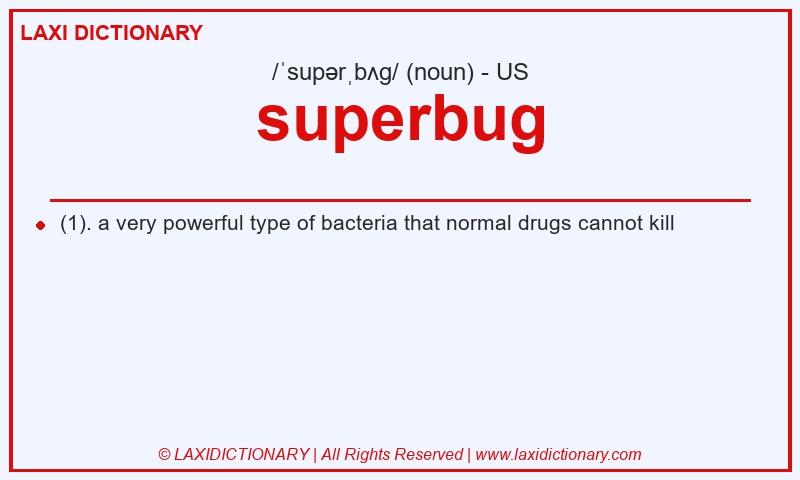 LAXI DICTIONARY

/ˈsupərˌbʌg/ (noun) - US

superbug

(1). a very powerful type of bacteria that normal drugs cannot kill

© LAXIDICTIONARY | All Rights Reserved | www.laxidictionary.com